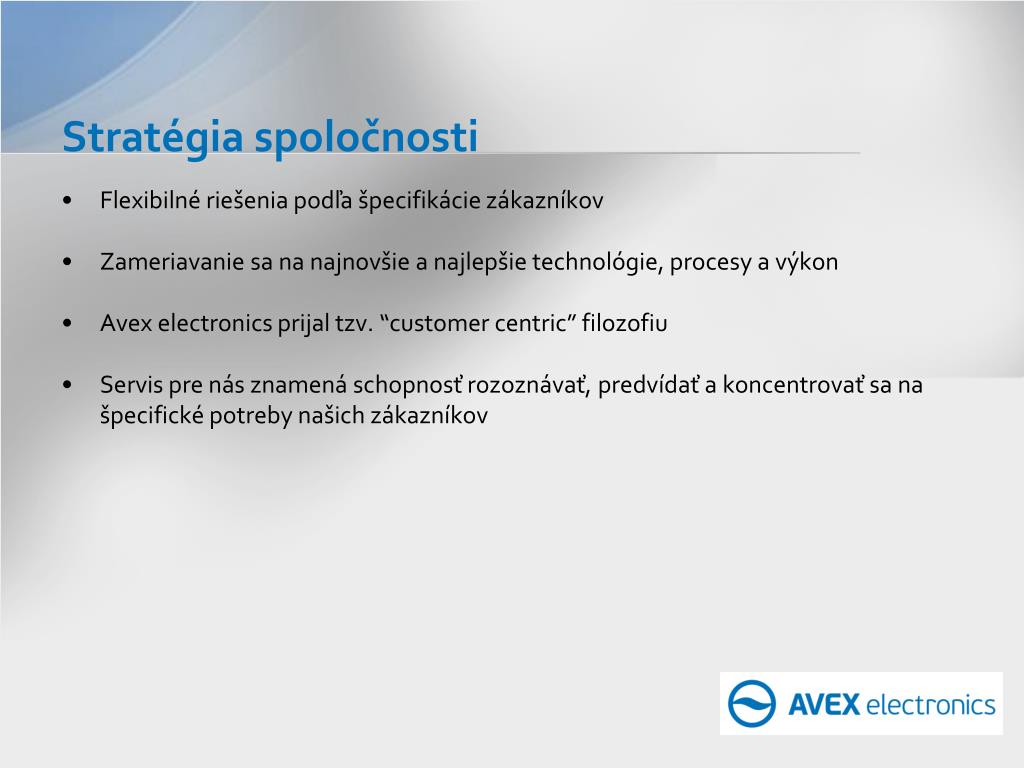 Stratégia spoločnosti

• Flexibilné riešenia podľa špecifikácie zákazníkov

• Zameriavanie sa na najnovšie a najlepšie technológie, procesy a výkon

• Avex electronics prijal tzv. “customer centric” filozofiu

• Servis pre nás znamená schopnosť rozoznávať, predvídať a koncentrovať sa na špecifické potreby našich zákazníkov

AVEX electronics